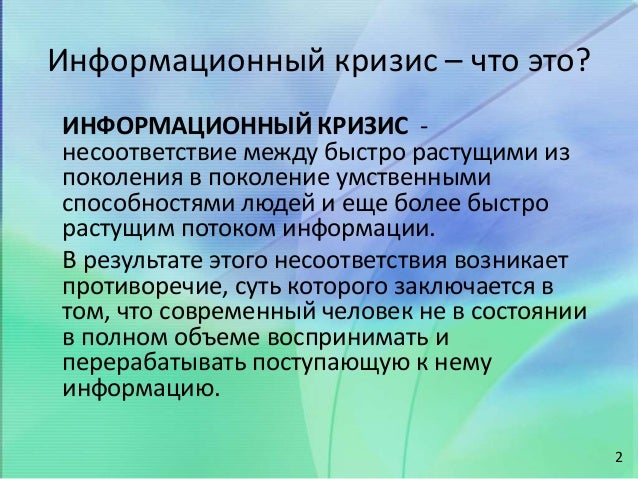 Информационный кризис – что это?

ИНФОРМАЦИОННЫЙ КРИЗИС - несоответствие между быстро растущими из поколения в поколение умственными способностями людей и еще более быстро растущим потоком информации.

В результате этого несоответствия возникает противоречие, суть которого заключается в том, что современный человек не в состоянии в полном объеме воспринимать и перерабатывать поступающую к нему информацию.

2